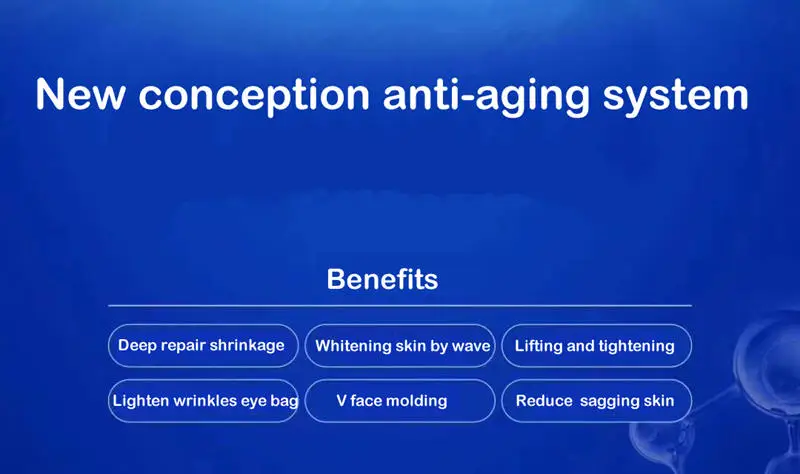 New conception anti-aging system

Benefits

Deep repair shrinkage

Whitening skin by wave

Lifting and tightening

Lighten wrinkles eye bag

V face molding

Reduce  sagging skin